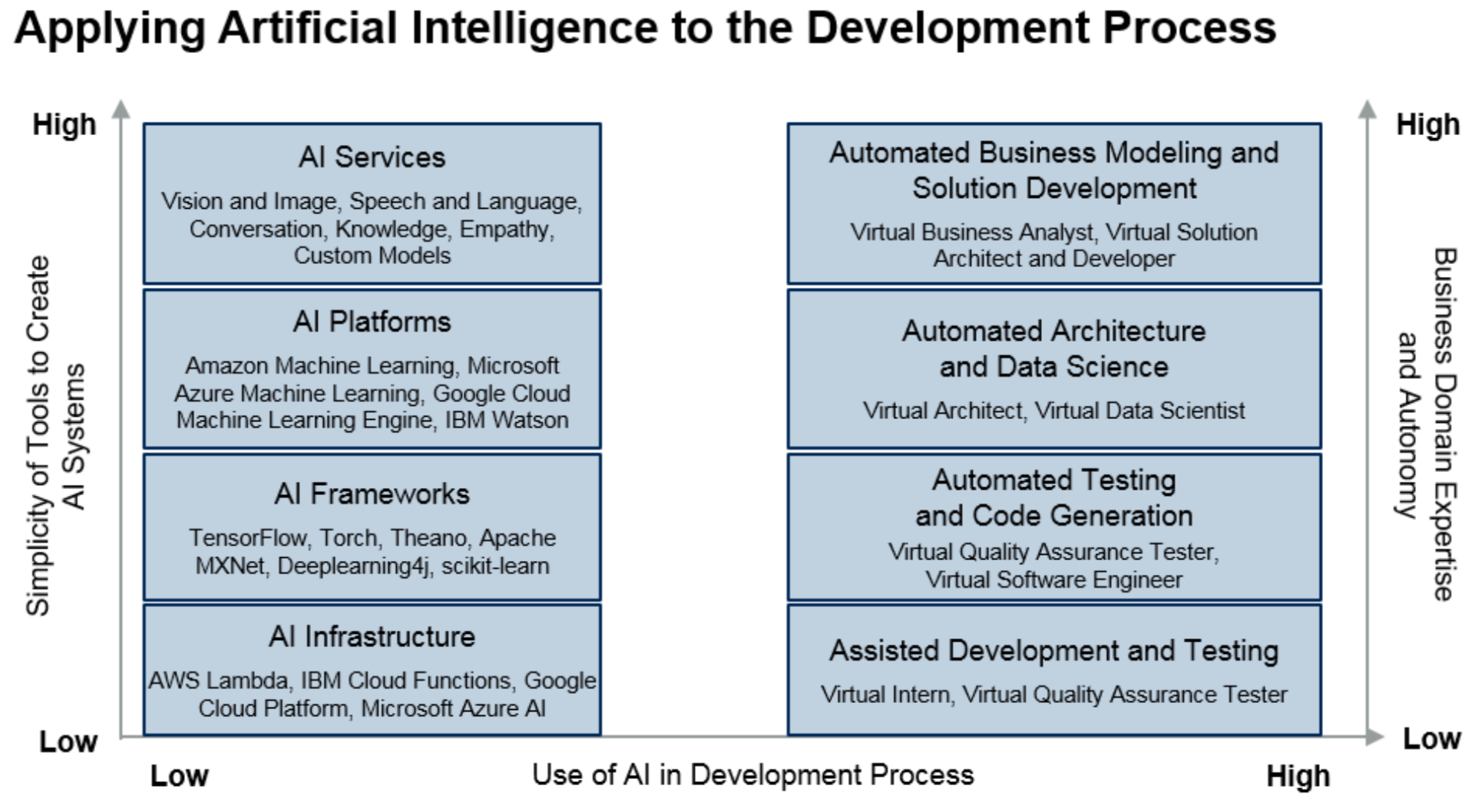 Applying Artificial Intelligence to the Development Process

High

Simplicity of Tools to Create AI Systems

Low

AI Services

Vision and Image, Speech and Language, Conversation, Knowledge, Empathy, Custom Models

AI Platforms

Amazon Machine Learning, Microsoft Azure Machine Learning, Google Cloud Machine Learning Engine, IBM Watson

AI Frameworks

TensorFlow, Torch, Theano, Apache MXNet, Deeplearning4j, scikit-learn

AI Infrastructure

AWS Lambda, IBM Cloud Functions, Google Cloud Platform, Microsoft Azure AI

Automated Business Modeling and Solution Development

Virtual Business Analyst, Virtual Solution Architect and Developer

Automated Architecture and Data Science

Virtual Architect, Virtual Data Scientist

Automated Testing and Code Generation

Virtual Quality Assurance Tester, Virtual Software Engineer

Assisted Development and Testing

Virtual Intern, Virtual Quality Assurance Tester

High

Business Domain Expertise and Autonomy

Low

Low

Use of AI in Development Process

High